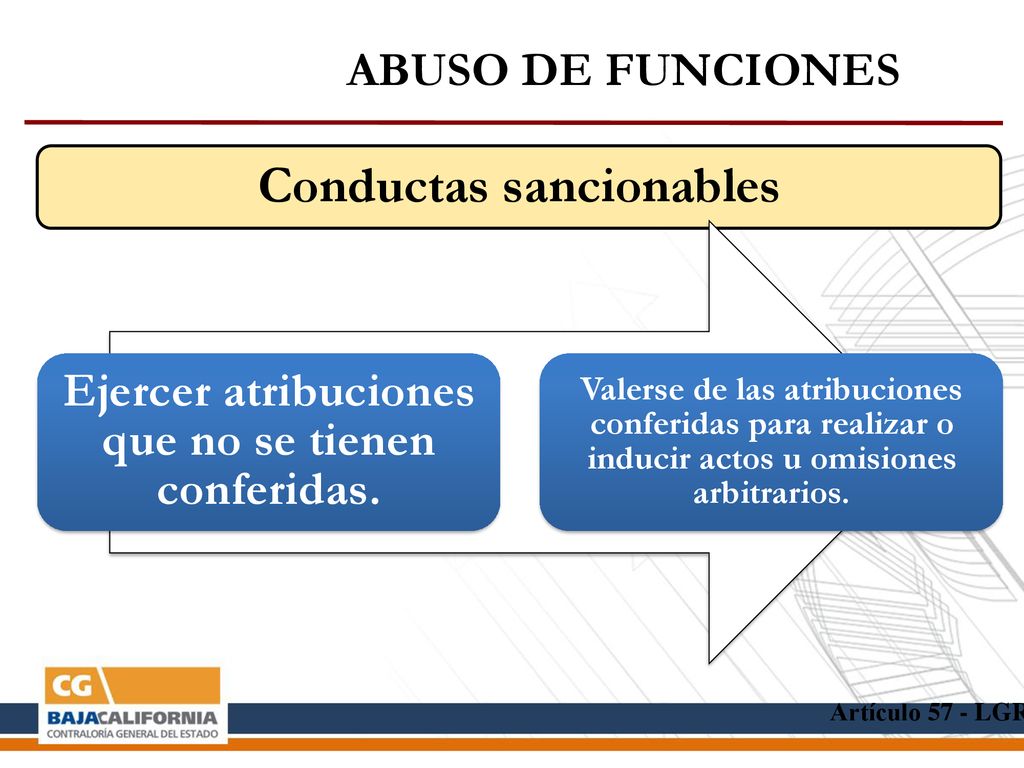 ABUSO DE FUNCIONES

Conductas sancionables

Ejercer atribuciones que no se tienen conferidas.

Valerse de las atribuciones conferidas para realizar o inducir actos u omisiones arbitrarios.

CG
BAJACALIFORNIA
CONTRALORÍA GENERAL DEL ESTADO

Artículo 57 - LGR